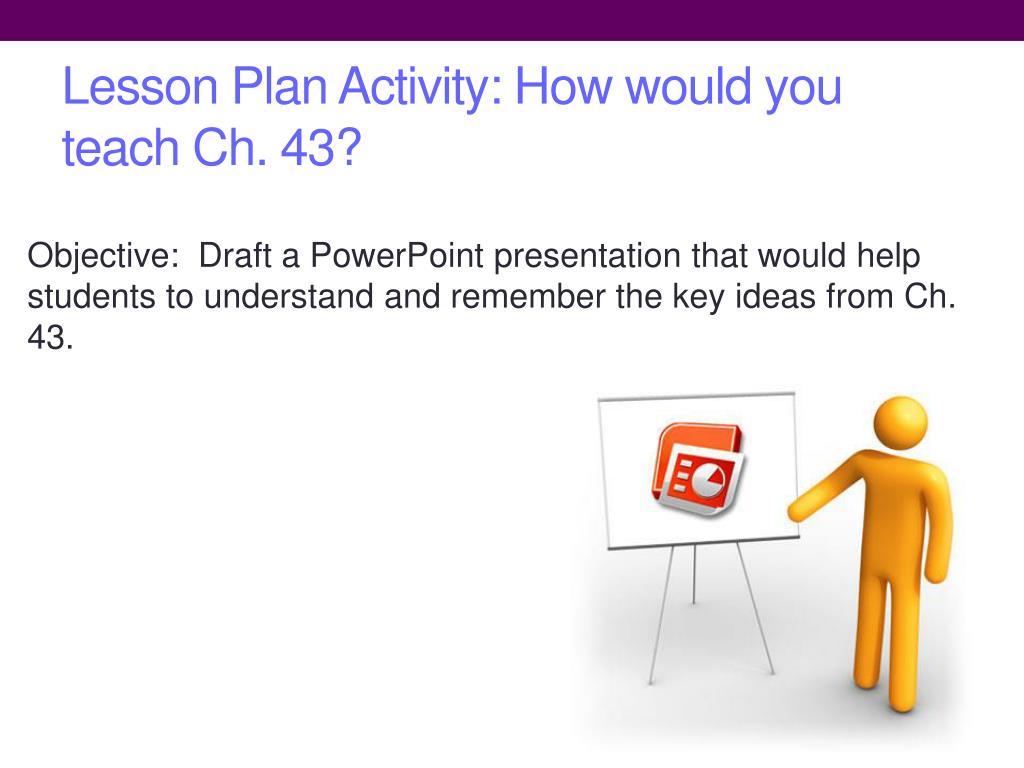 Lesson Plan Activity: How would you teach Ch. 43?

Objective: Draft a PowerPoint presentation that would help students to understand and remember the key ideas from Ch. 43.